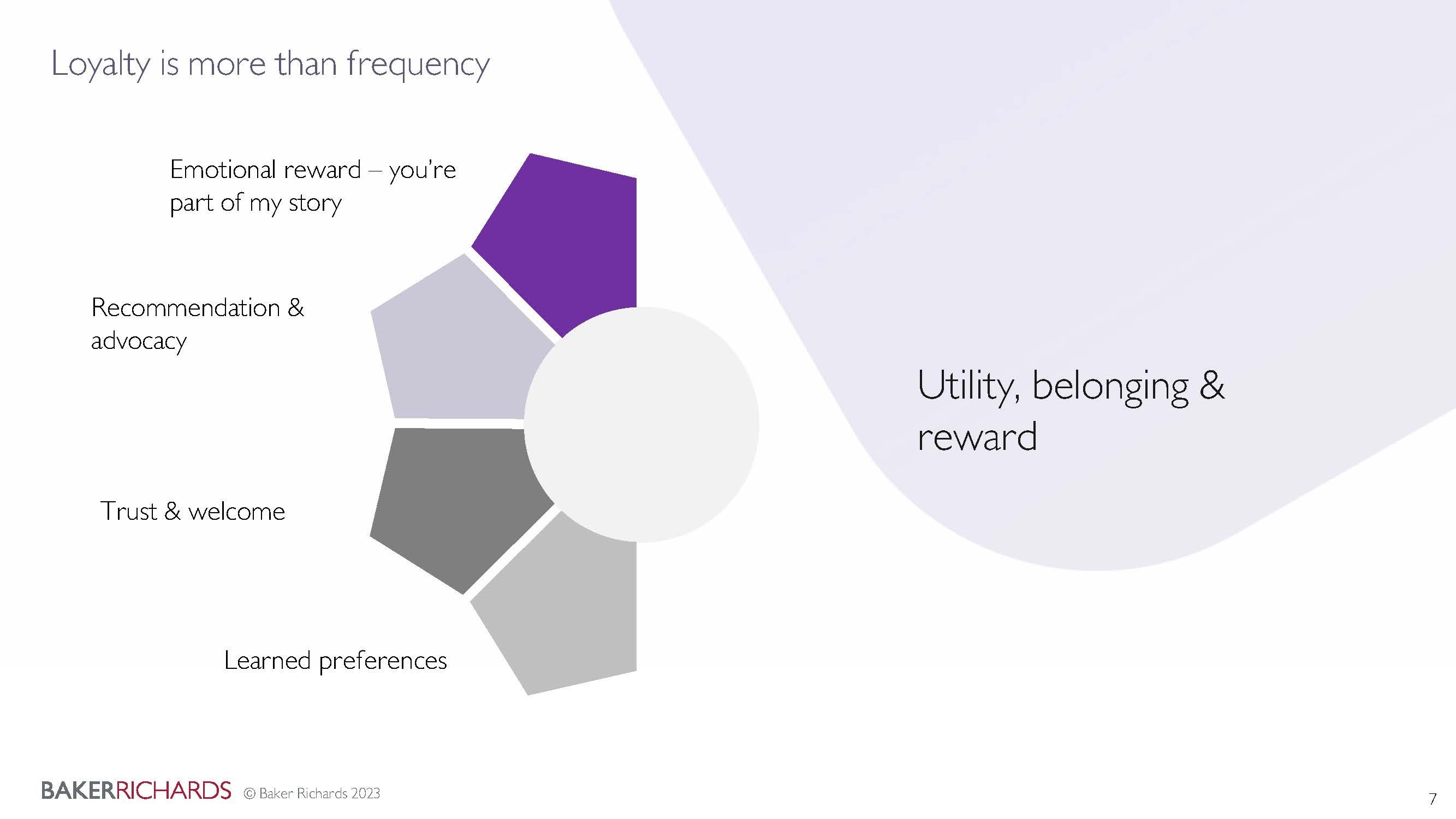 Loyalty is more than frequency

Emotional reward – you're part of my story

Recommendation & advocacy

Trust & welcome

Learned preferences

Utility, belonging & reward

BAKERRICHARDS © Baker Richards 2023

7